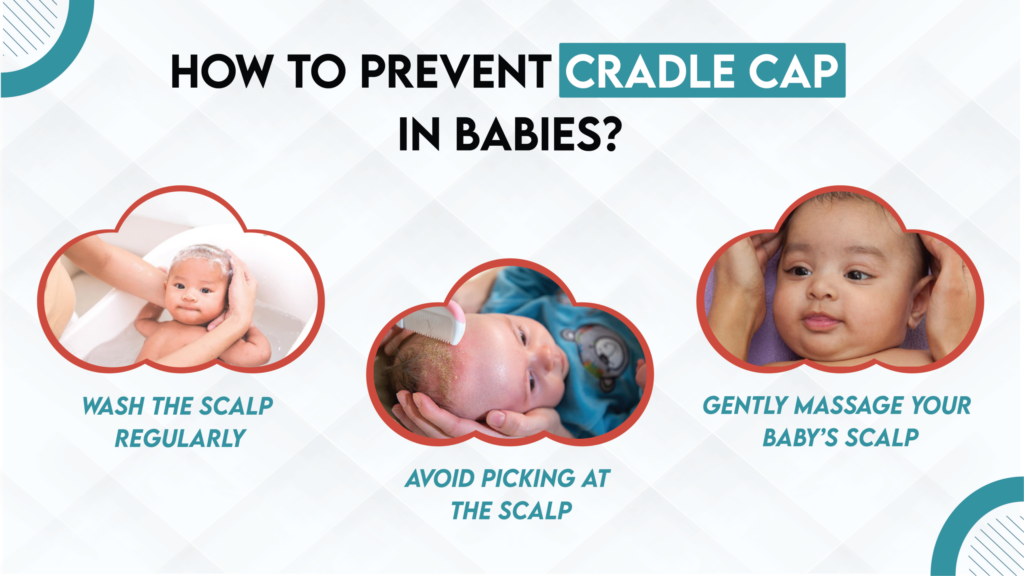 HOW TO PREVENT CRADLE CAP IN BABIES?

WASH THE SCALP REGULARLY

AVOID PICKING AT THE SCALP

GENTLY MASSAGE YOUR BABY'S SCALP